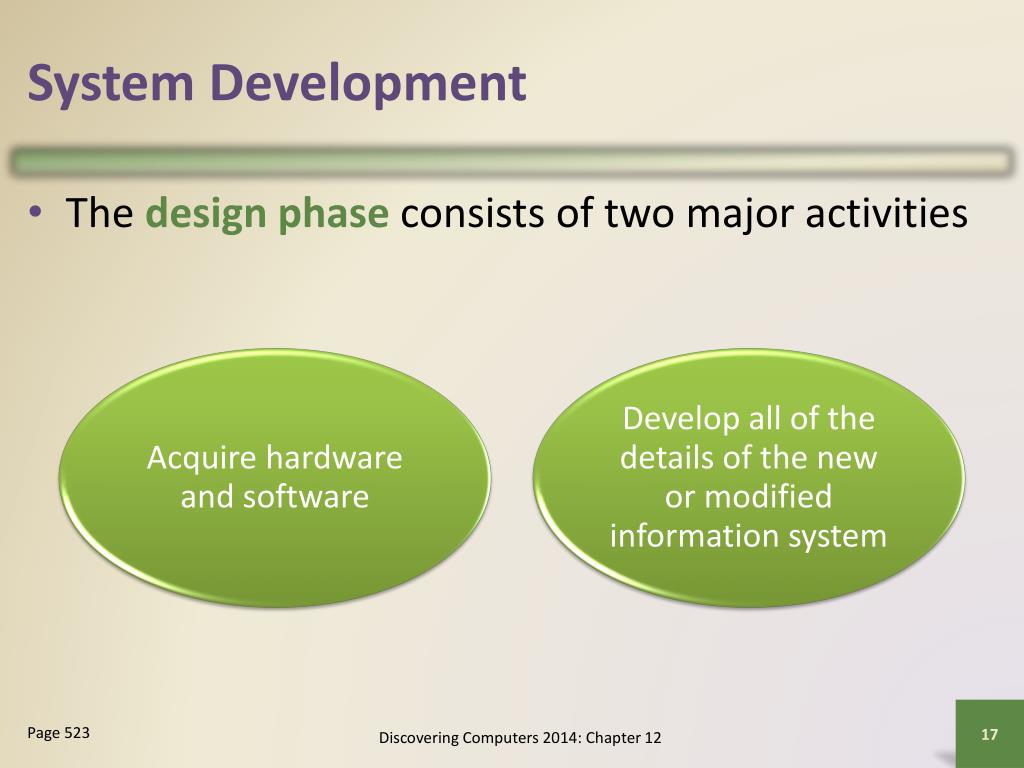 System Development

• The design phase consists of two major activities

Acquire hardware and software

Develop all of the details of the new or modified information system

Page 523

Discovering Computers 2014: Chapter 12

17